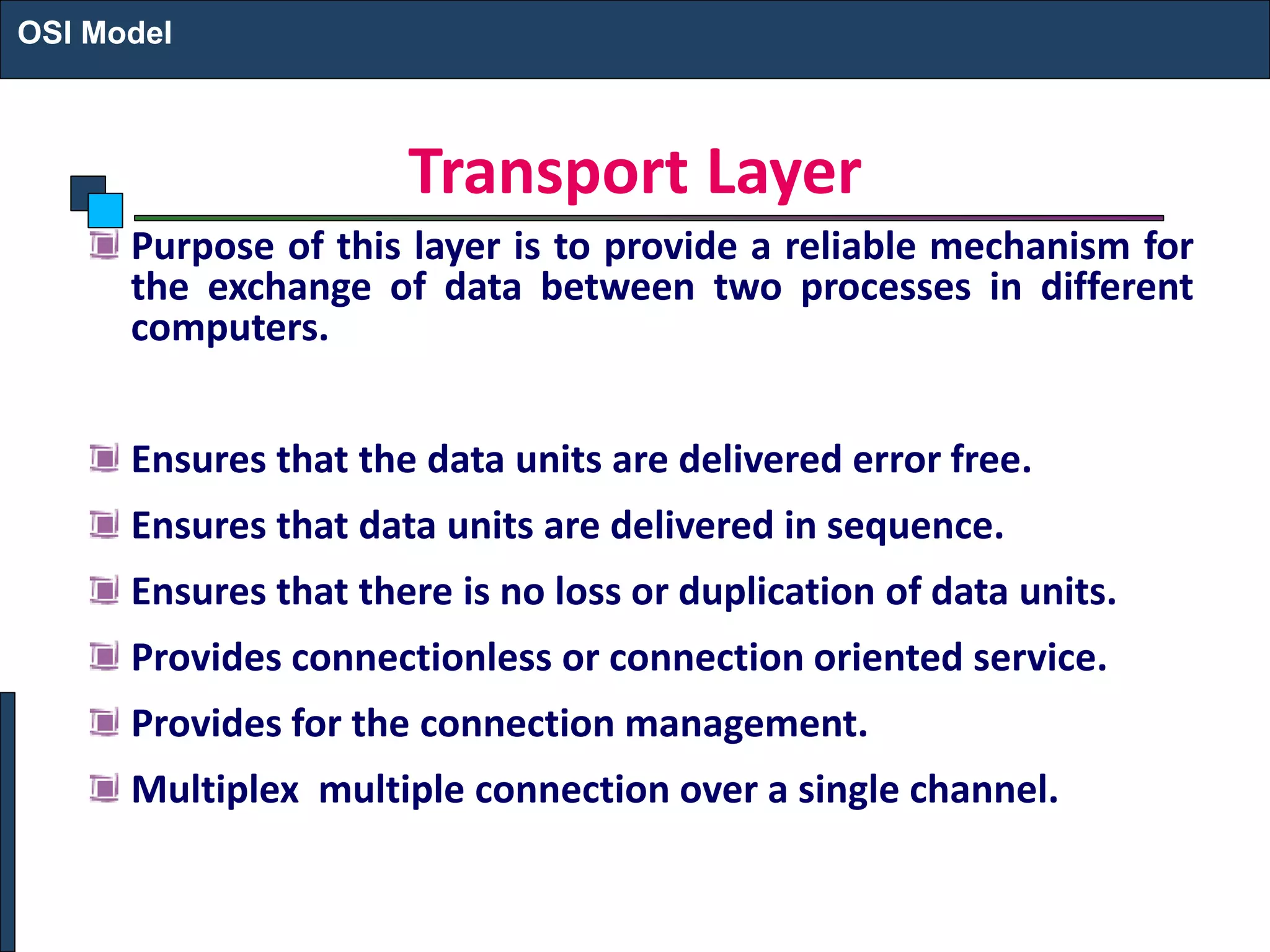 OSI Model

Transport Layer

Purpose of this layer is to provide a reliable mechanism for the exchange of data between two processes in different computers.

Ensures that the data units are delivered error free.

Ensures that data units are delivered in sequence.

Ensures that there is no loss or duplication of data units.

Provides connectionless or connection oriented service.

Provides for the connection management.

Multiplex  multiple connection over a single channel.